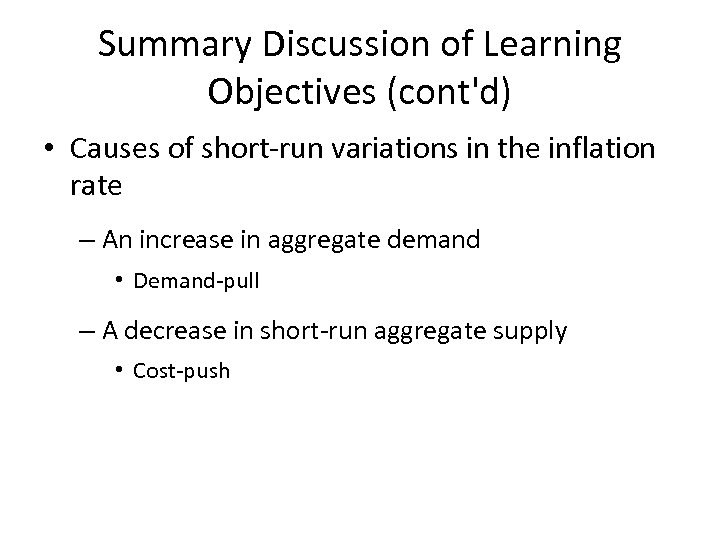 Summary Discussion of Learning Objectives (cont'd)

• Causes of short-run variations in the inflation rate

– An increase in aggregate demand

• Demand-pull

– A decrease in short-run aggregate supply

• Cost-push